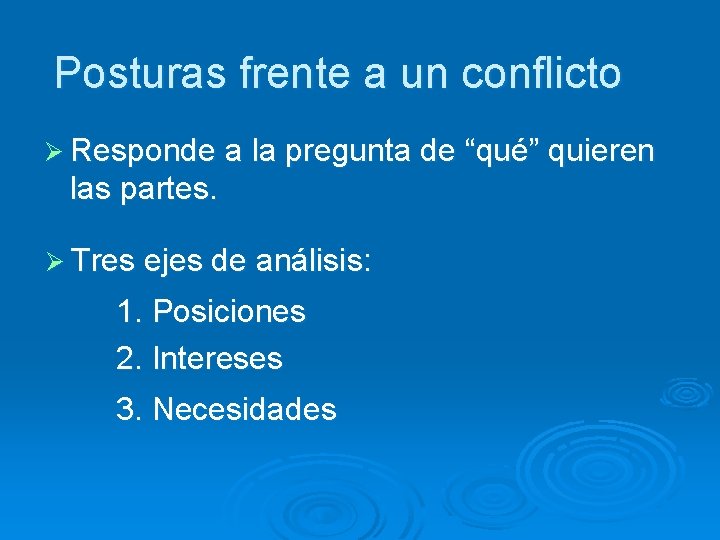 Posturas frente a un conflicto

➢ Responde a la pregunta de “qué” quieren las partes.

➢ Tres ejes de análisis:

1. Posiciones
2. Intereses
3. Necesidades